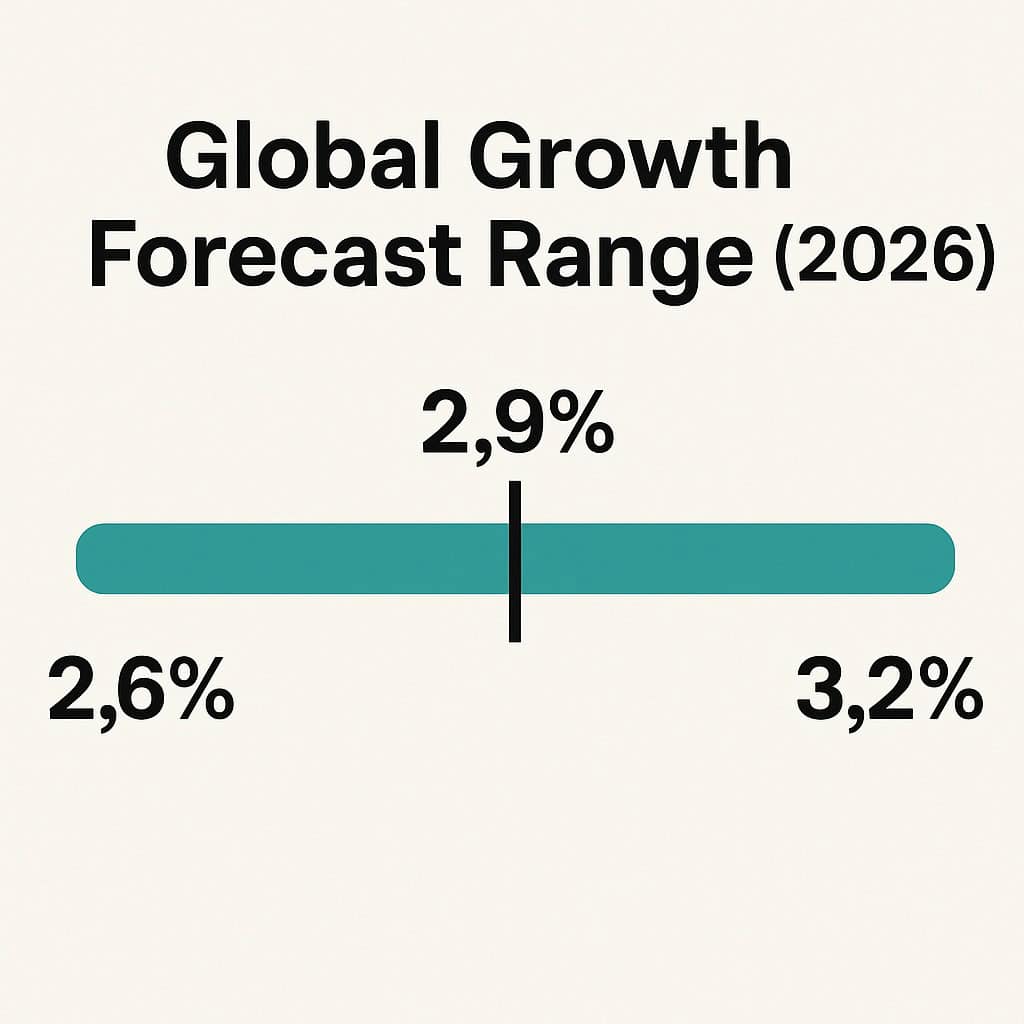 Global Growth Forecast Range (2026)

2,9%

2,6%

3,2%